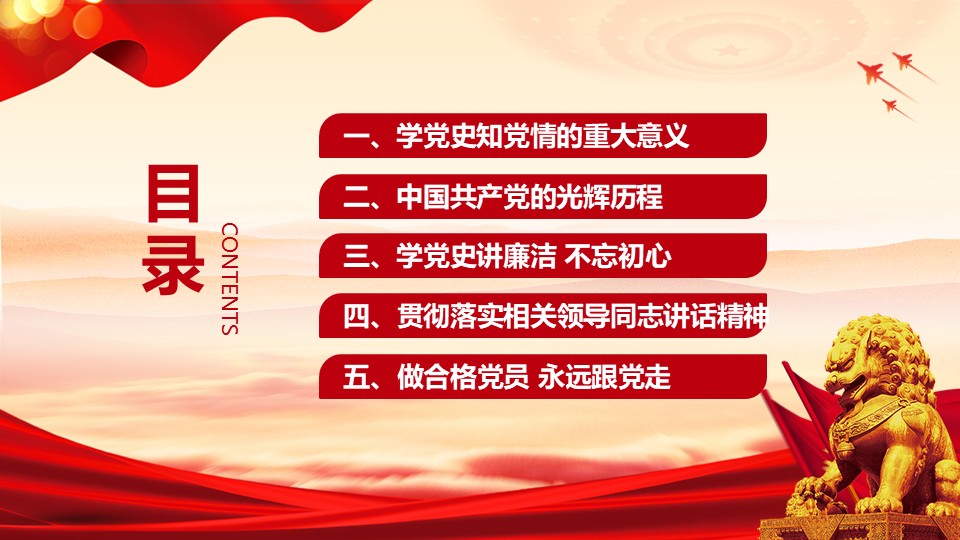 目录
CONTENTS

一、学党史知党情的重大意义

二、中国共产党的光辉历程

三、学党史讲廉洁 不忘初心

四、贯彻落实相关领导同志讲话精神

五、做合格党员 永远跟党走